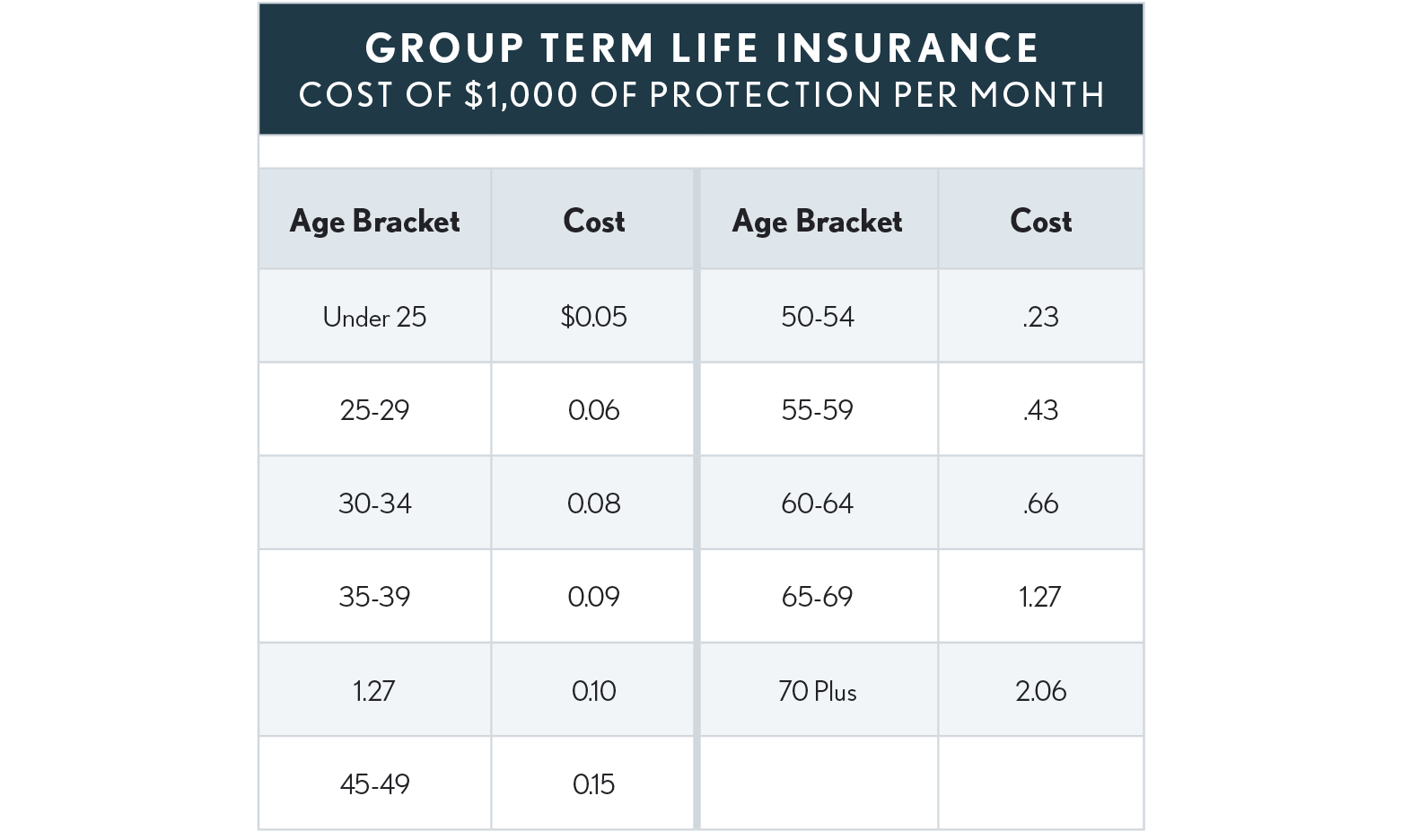 GROUP TERM LIFE INSURANCE
COST OF $1,000 OF PROTECTION PER MONTH

| Age Bracket | Cost | Age Bracket | Cost |
|---|---|---|---|
| Under 25 | $0.05 | 50-54 | .23 |
| 25-29 | 0.06 | 55-59 | .43 |
| 30-34 | 0.08 | 60-64 | .66 |
| 35-39 | 0.09 | 65-69 | 1.27 |
| 1.27 | 0.10 | 70 Plus | 2.06 |
| 45-49 | 0.15 | | |